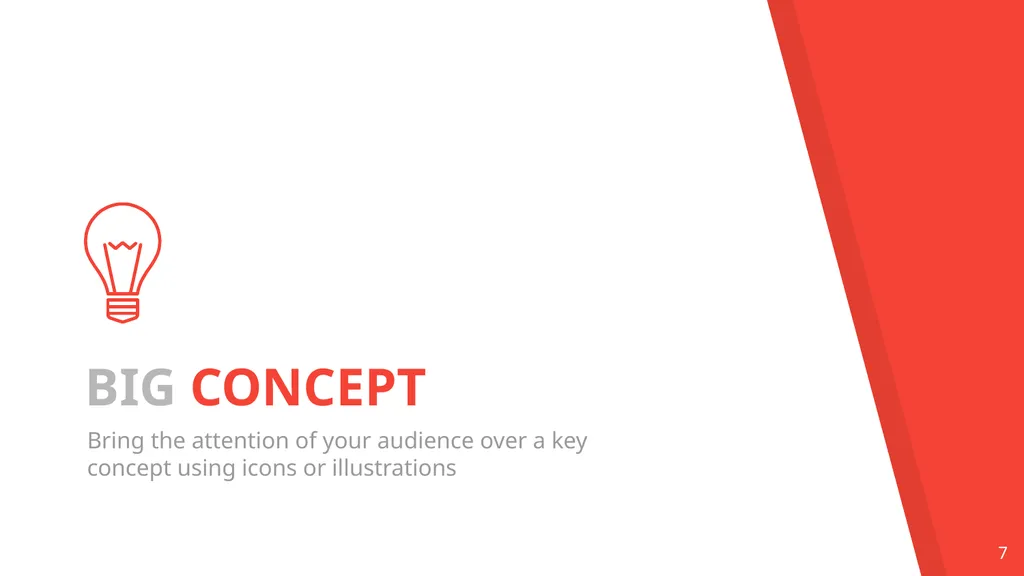 BIG CONCEPT

Bring the attention of your audience over a key concept using icons or illustrations

7